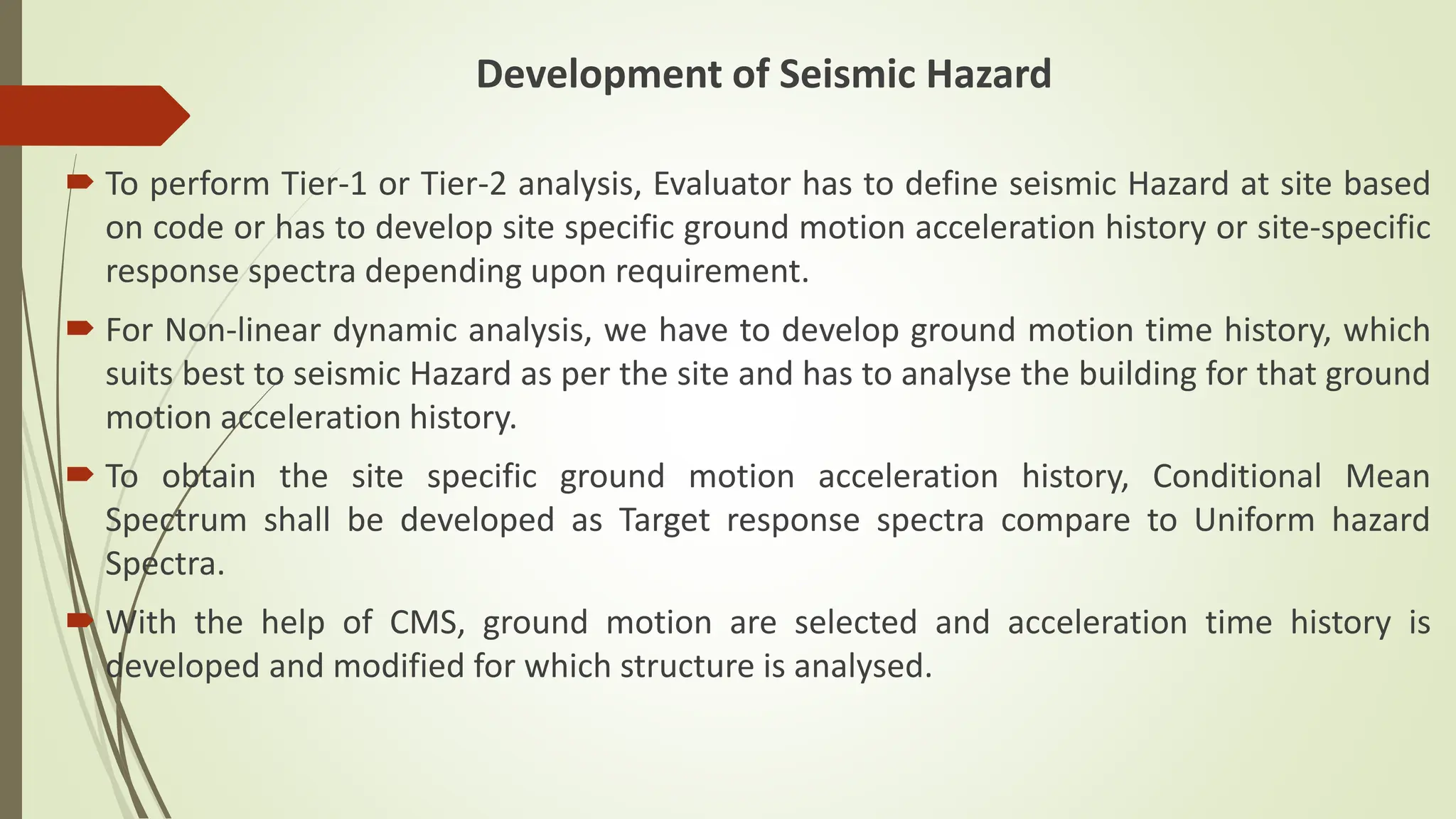 Development of Seismic Hazard

To perform Tier-1 or Tier-2 analysis, Evaluator has to define seismic Hazard at site based on code or has to develop site specific ground motion acceleration history or site-specific response spectra depending upon requirement.

For Non-linear dynamic analysis, we have to develop ground motion time history, which suits best to seismic Hazard as per the site and has to analyse the building for that ground motion acceleration history.

To obtain the site specific ground motion acceleration history, Conditional Mean Spectrum shall be developed as Target response spectra compare to Uniform hazard Spectra.

With the help of CMS, ground motion are selected and acceleration time history is developed and modified for which structure is analysed.